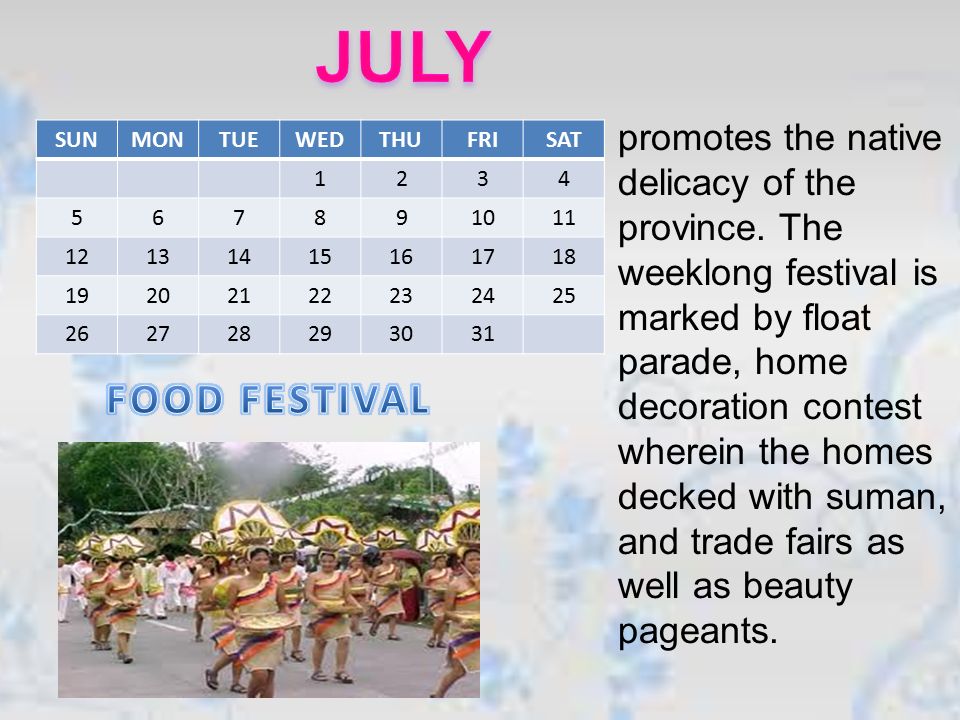 JULY

| SUN | MON | TUE | WED | THU | FRI | SAT |
|---|---|---|---|---|---|---|
| | | | 1 | 2 | 3 | 4 |
| 5 | 6 | 7 | 8 | 9 | 10 | 11 |
| 12 | 13 | 14 | 15 | 16 | 17 | 18 |
| 19 | 20 | 21 | 22 | 23 | 24 | 25 |
| 26 | 27 | 28 | 29 | 30 | 31 | |

FOOD FESTIVAL

promotes the native delicacy of the province. The weeklong festival is marked by float parade, home decoration contest wherein the homes decked with suman, and trade fairs as well as beauty pageants.